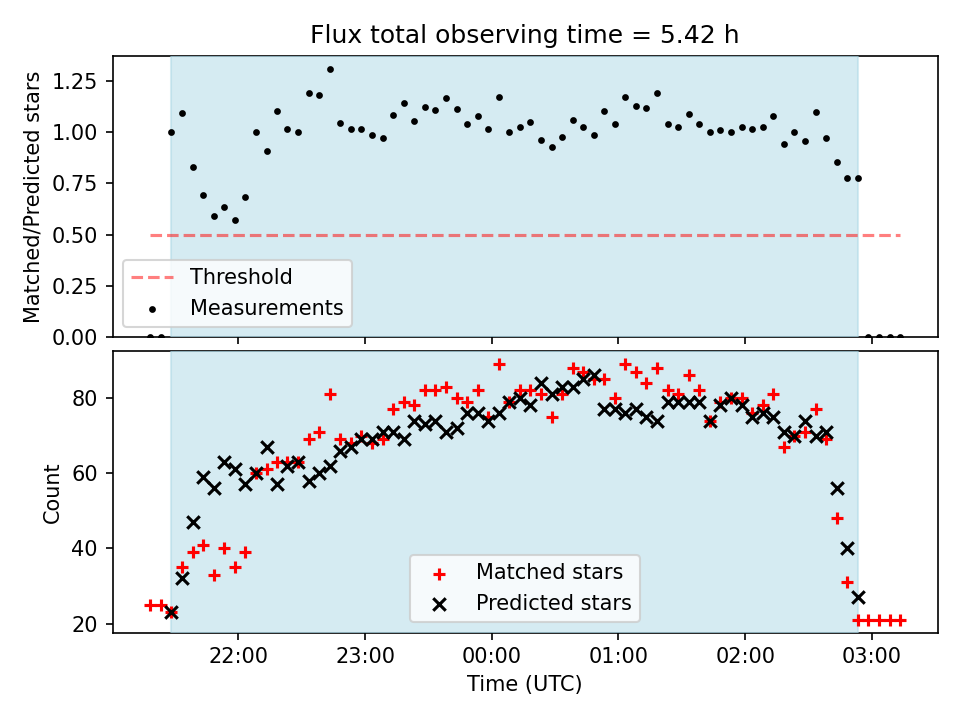 Flux total observing time = 5.42 h

Matched/Predicted stars

1.25
1.00
0.75
0.50
0.25
0.00

Threshold
Measurements

Count

80
60
40
20

Matched stars
Predicted stars

22:00
23:00
00:00
01:00
02:00
03:00

Time (UTC)